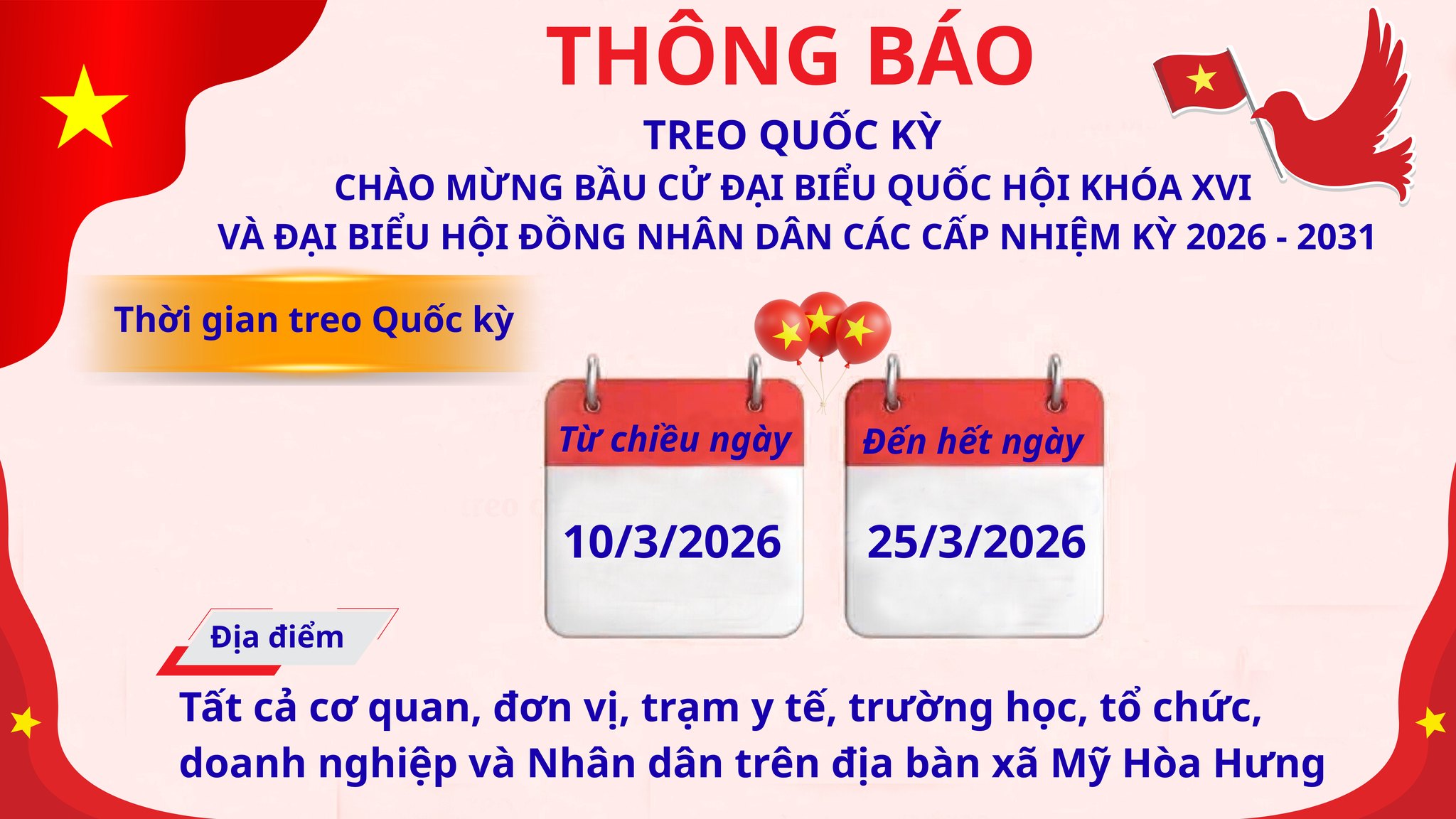 THÔNG BÁO

TREO QUỐC KỲ

CHÀO MỪNG BẦU CỬ ĐẠI BIỂU QUỐC HỘI KHÓA XVI VÀ ĐẠI BIỂU HỘI ĐỒNG NHÂN DÂN CÁC CẤP NHIỆM KỲ 2026 - 2031

Thời gian treo Quốc kỳ

Từ chiều ngày

10/3/2026

Đến hết ngày

25/3/2026

Địa điểm

Tất cả cơ quan, đơn vị, trạm y tế, trường học, tổ chức, doanh nghiệp và Nhân dân trên địa bàn xã Mỹ Hòa Hưng